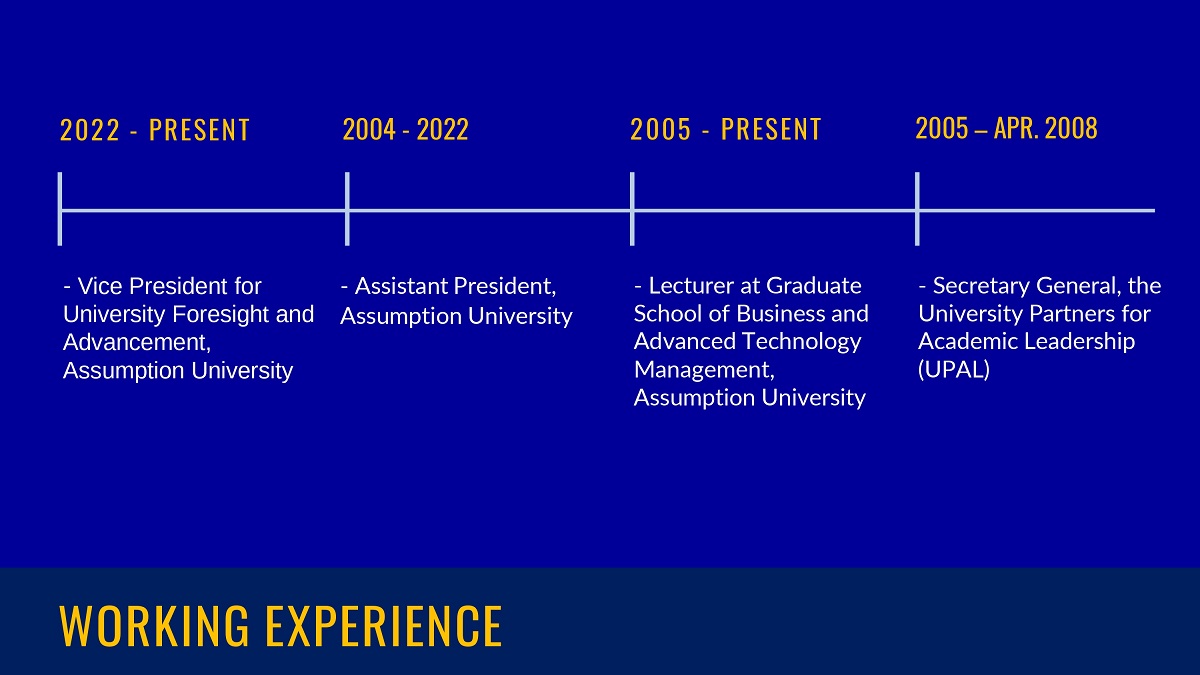 2022 - PRESENT

- Vice President for University Foresight and Advancement, Assumption University

2004 - 2022

- Assistant President, Assumption University

2005 - PRESENT

- Lecturer at Graduate School of Business and Advanced Technology Management, Assumption University

2005 – APR. 2008

- Secretary General, the University Partners for Academic Leadership (UPAL)

WORKING EXPERIENCE